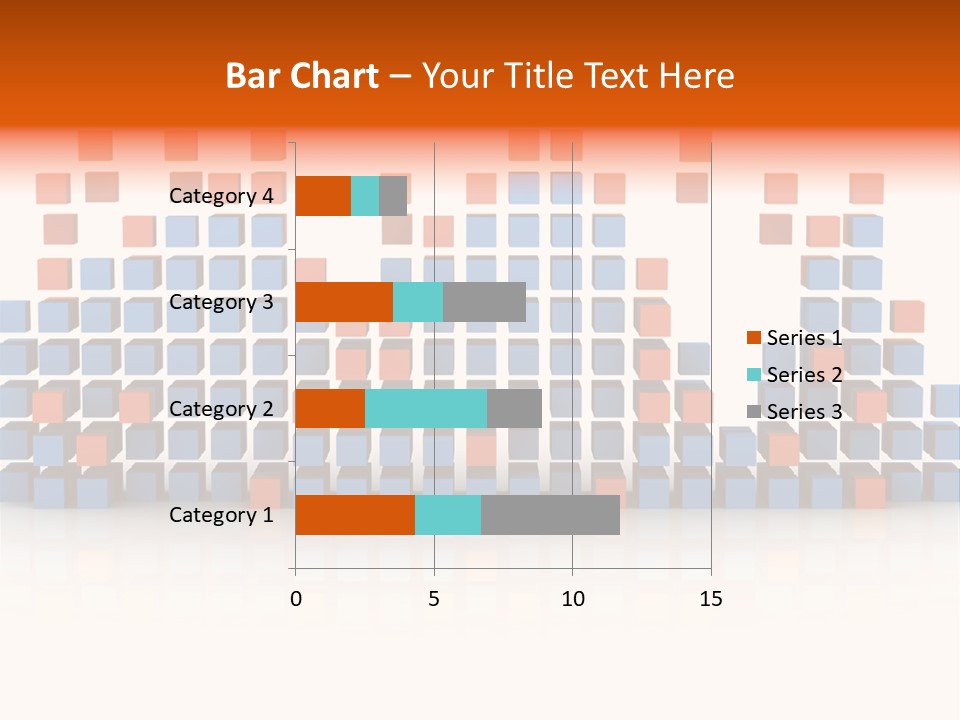 Bar Chart – Your Title Text Here

Category 4
Category 3
Category 2
Category 1

0
5
10
15

Series 1
Series 2
Series 3